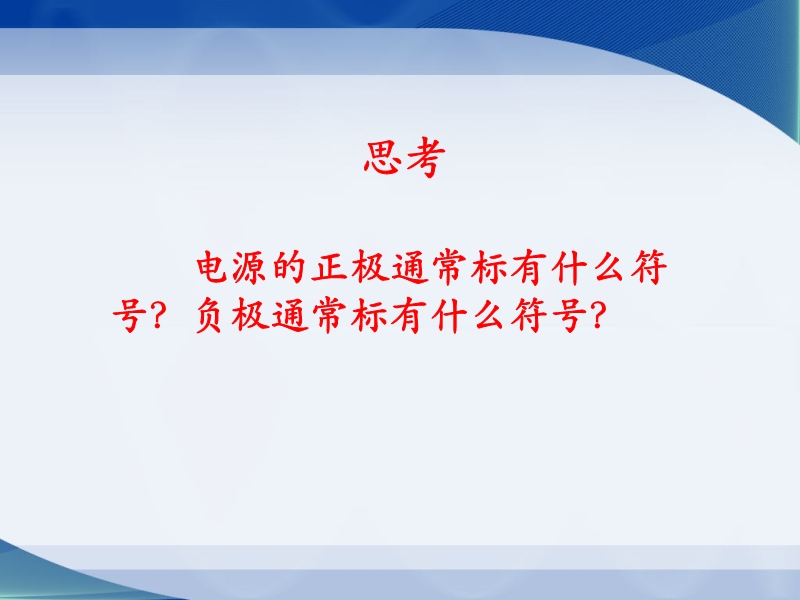 思考

电源的正极通常标有什么符号？负极通常标有什么符号？